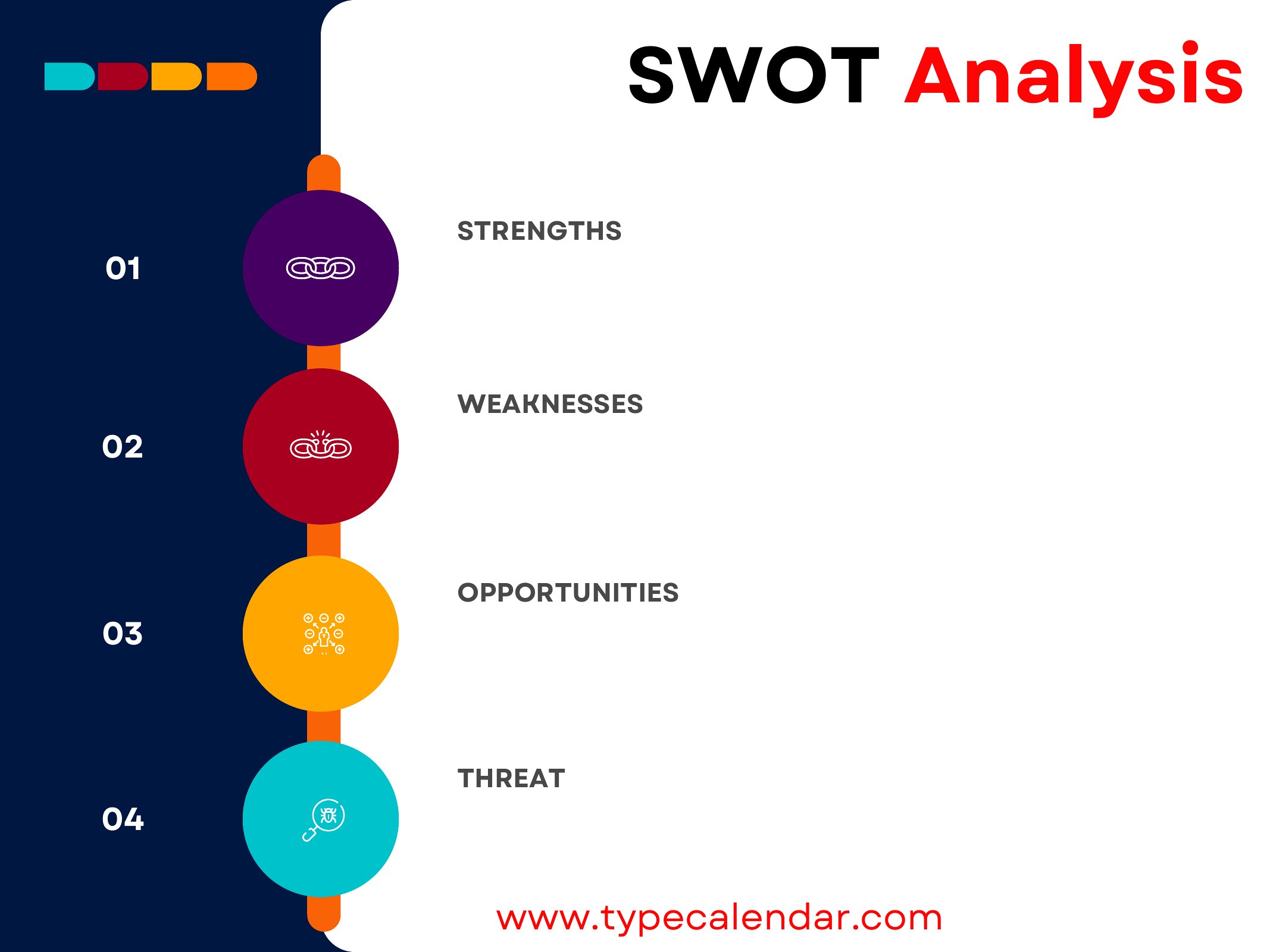 SWOT Analysis

01

STRENGTHS

02

WEAKNESSES

03

OPPORTUNITIES

04

THREAT

www.typecalendar.com